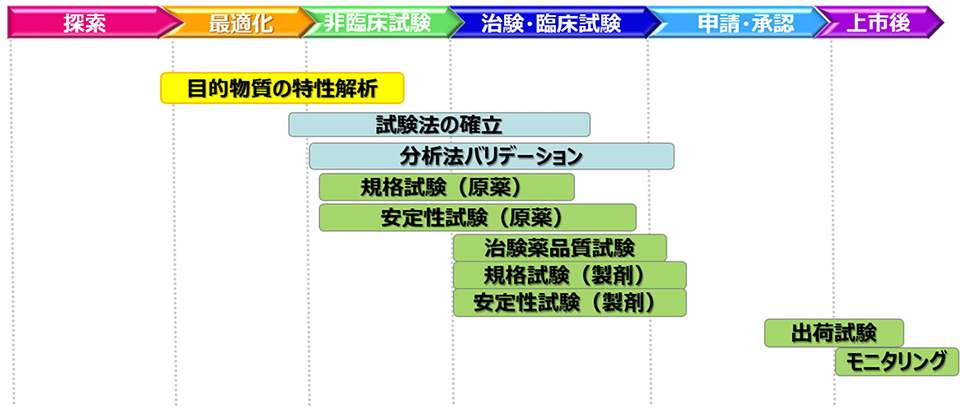 探索
最適化
非臨床試験
治験・臨床試験
申請・承認
上市後

目的物質の特性解析
試験法の確立
分析法バリデーション
規格試験（原薬）
安定性試験（原薬）
治験薬品質試験
規格試験（製剤）
安定性試験（製剤）
出荷試験
モニタリング